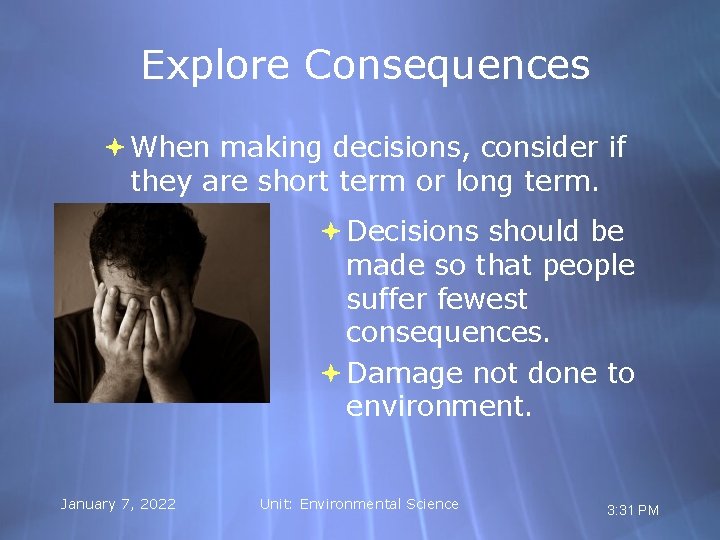 Explore Consequences

When making decisions, consider if they are short term or long term.

Decisions should be made so that people suffer fewest consequences.

Damage not done to environment.

January 7, 2022

Unit: Environmental Science

3:31 PM